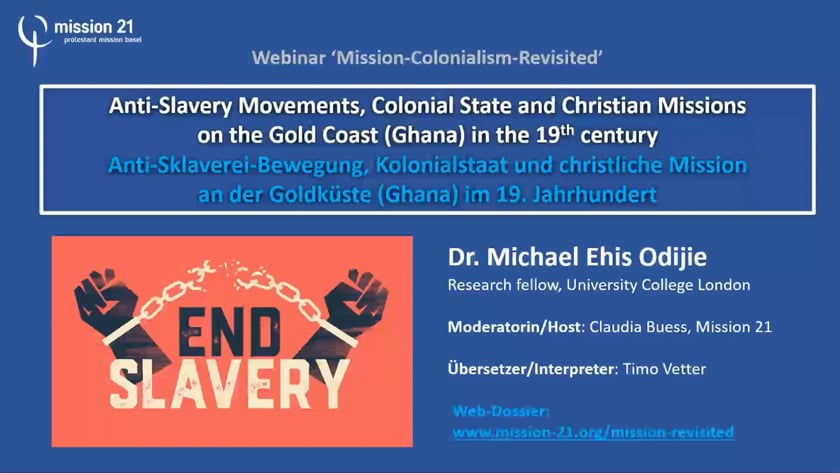 mission 21
protestant mission basel

Webinar 'Mission-Colonialism-Revisited'

Anti-Slavery Movements, Colonial State and Christian Missions on the Gold Coast (Ghana) in the 19$^{th}$ century
Anti-Sklaverei-Bewegung, Kolonialstaat und christliche Mission an der Goldküste (Ghana) im 19. Jahrhundert

END SLAVERY

Dr. Michael Ehis Odijie
Research fellow, University College London

Moderatorin/Host: Claudia Buess, Mission 21

Übersetzer/Interpreter: Timo Vetter

Web-Dossier:
www.mission-21.org/mission-revisited